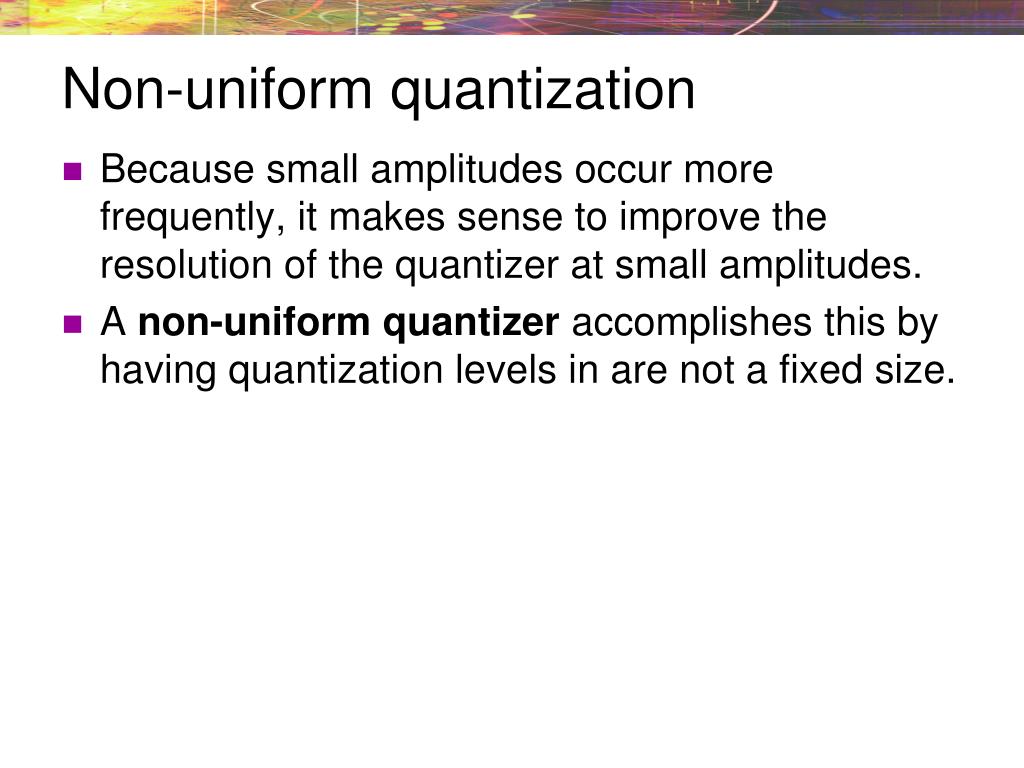 Non-uniform quantization

Because small amplitudes occur more frequently, it makes sense to improve the resolution of the quantizer at small amplitudes.

A non-uniform quantizer accomplishes this by having quantization levels in are not a fixed size.